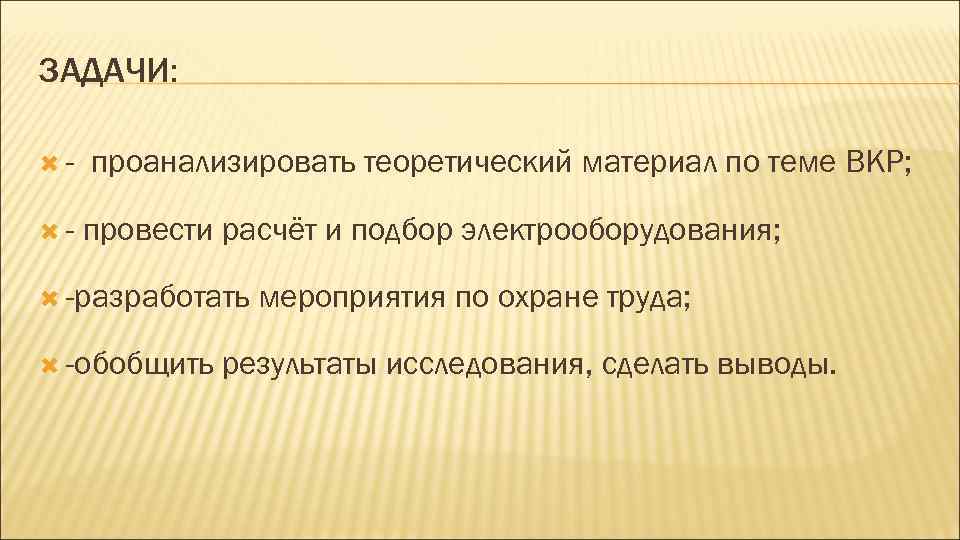 ЗАДАЧИ:

- проанализировать теоретический материал по теме ВКР;

- провести расчёт и подбор электрооборудования;

-разработать мероприятия по охране труда;

-обобщить результаты исследования, сделать выводы.